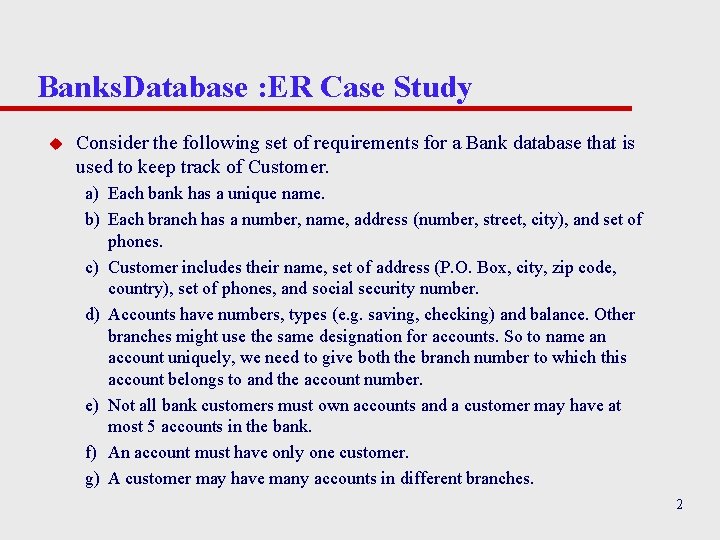 BanksDatabase :ER Case Study

Consider the following set of requirements for a Bank database that is used to keep track of Customer.

a) Each bank has a unique name.

b) Each branch has a number, name, address (number, street, city), and set of phones.

c) Customer includes their name, set of address (P.O. Box, city, zip code, country), set of phones, and social security number.

d) Accounts have numbers, types (e.g. saving, checking) and balance. Other branches might use the same designation for accounts. So to name an account uniquely, we need to give both the branch number to which this account belongs to and the account number.

e) Not all bank customers must own accounts and a customer may have at most 5 accounts in the bank.

f) An account must have only one customer.

g) A customer may have many accounts in different branches.

2